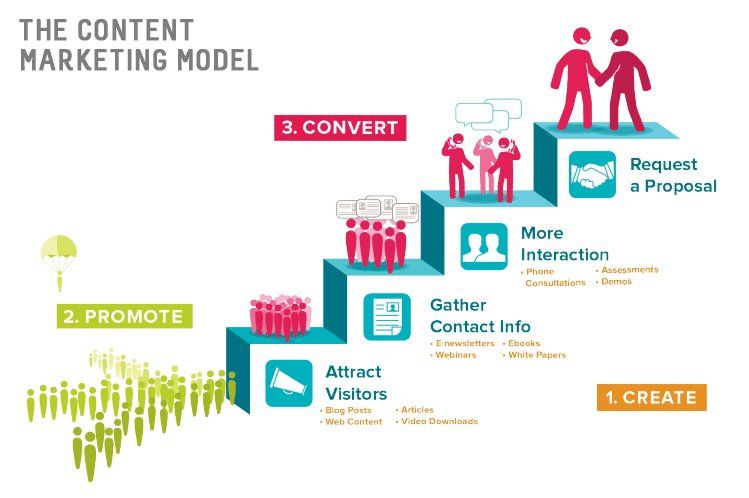 THE CONTENT MARKETING MODEL

3. CONVERT

Request a Proposal

More Interaction
• Phone Consultations
• Assessments
• Demos

2. PROMOTE

Gather Contact Info
• E-newsletters
• Webinars
• Ebooks
• White Papers

Attract Visitors
• Blog Posts
• Web Content
• Articles
• Video Downloads

1. CREATE